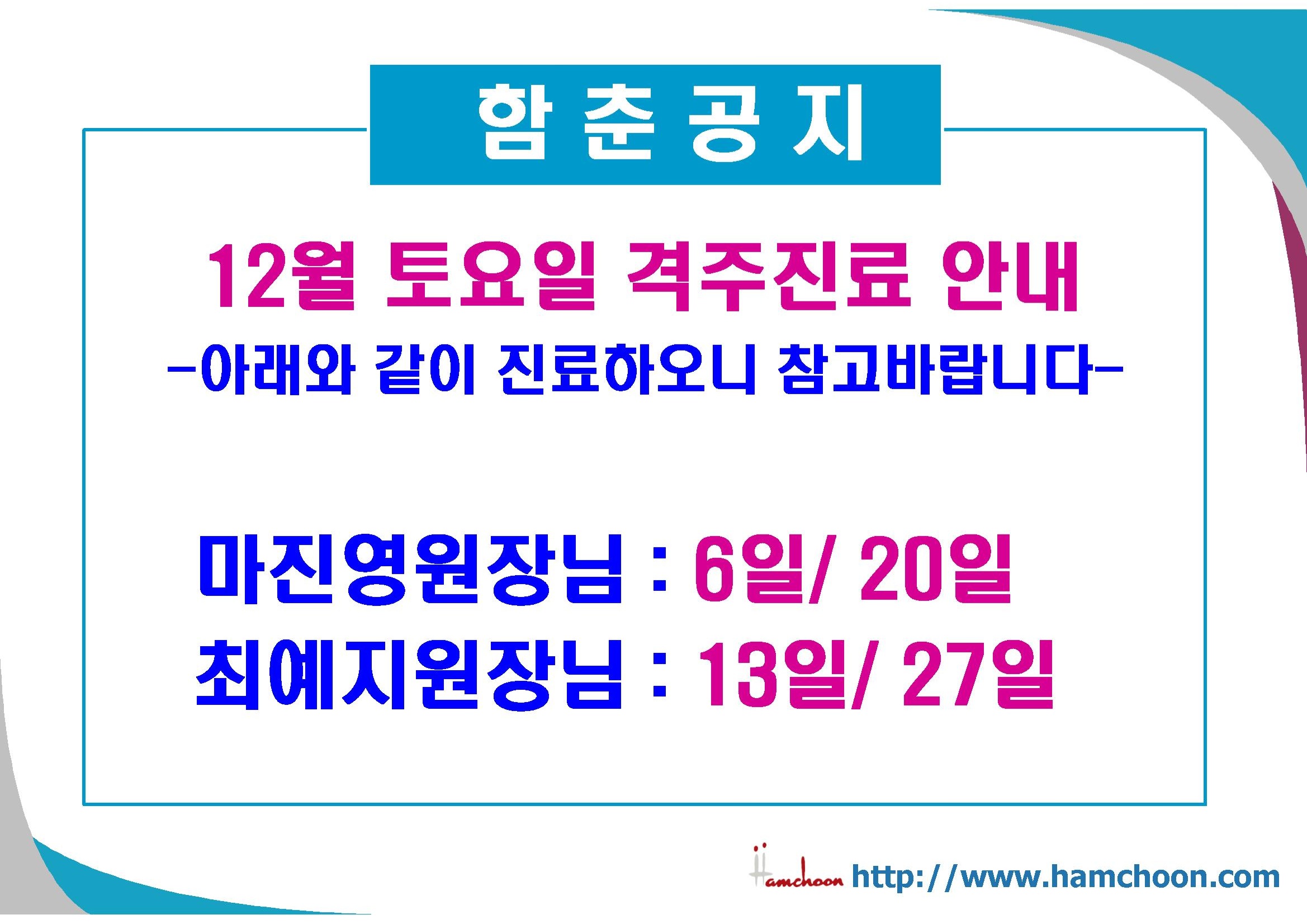 함 춘 공 지

12월 토요일 격주진료 안내

-아래와 같이 진료하오니 참고바랍니다-

마진영원장님 : 6일/ 20일

최예지원장님 : 13일/ 27일

Hamchoon http://www.hamchoon.com